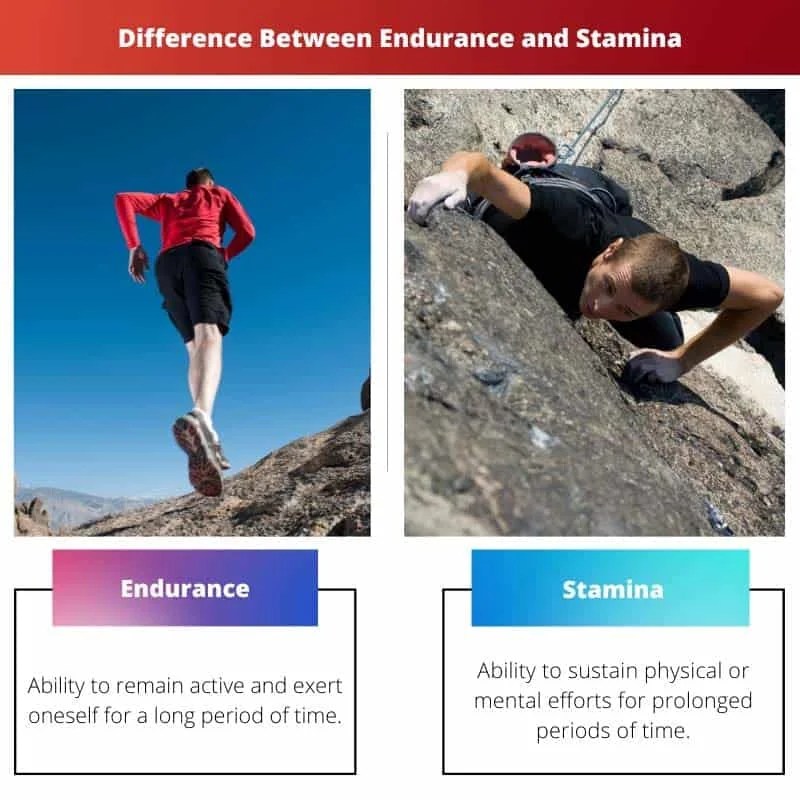 Difference Between Endurance and Stamina

Endurance

Ability to remain active and exert oneself for a long period of time.

Stamina

Ability to sustain physical or mental efforts for prolonged periods of time.